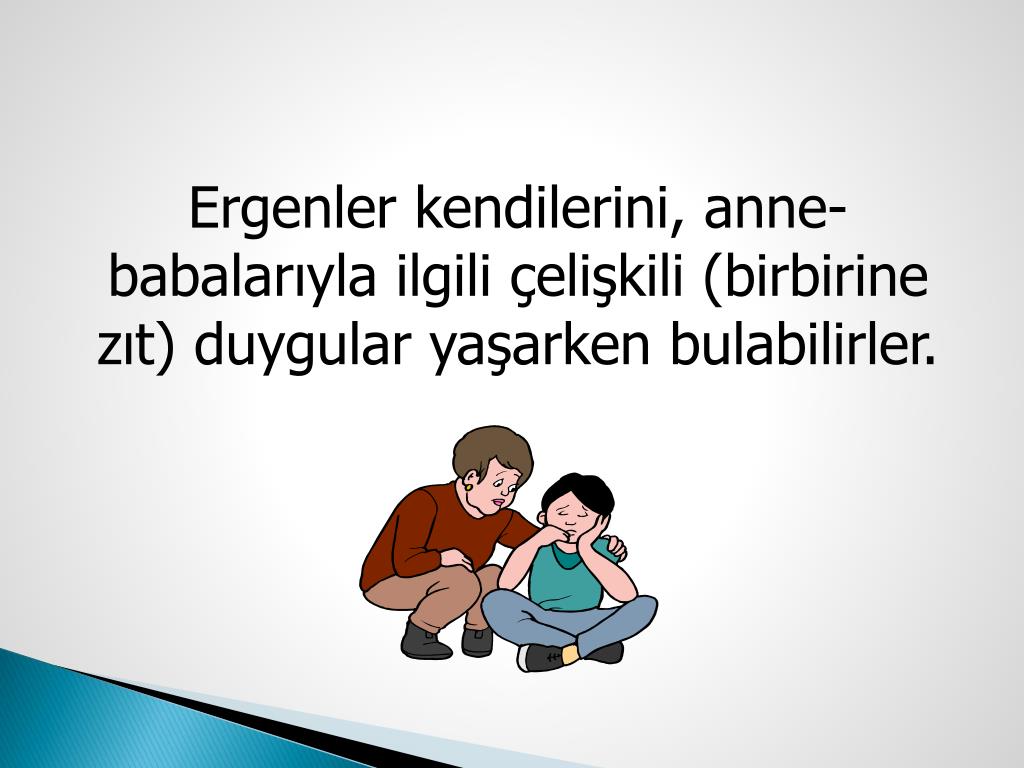 Ergenler kendilerini, anne-babalarıyla ilgili çelişkili (birbirine zıt) duygular yaşarken bulabilirler.